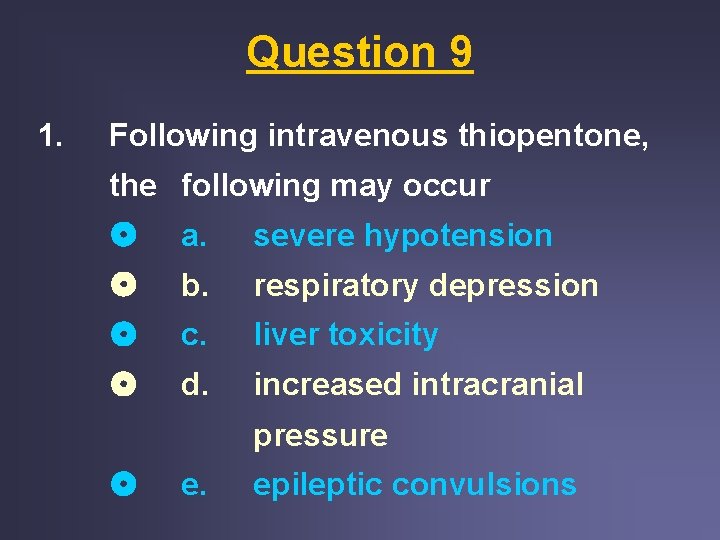 Question 9

1. Following intravenous thiopentone, the following may occur

a. severe hypotension

b. respiratory depression

c. liver toxicity

d. increased intracranial pressure

e. epileptic convulsions